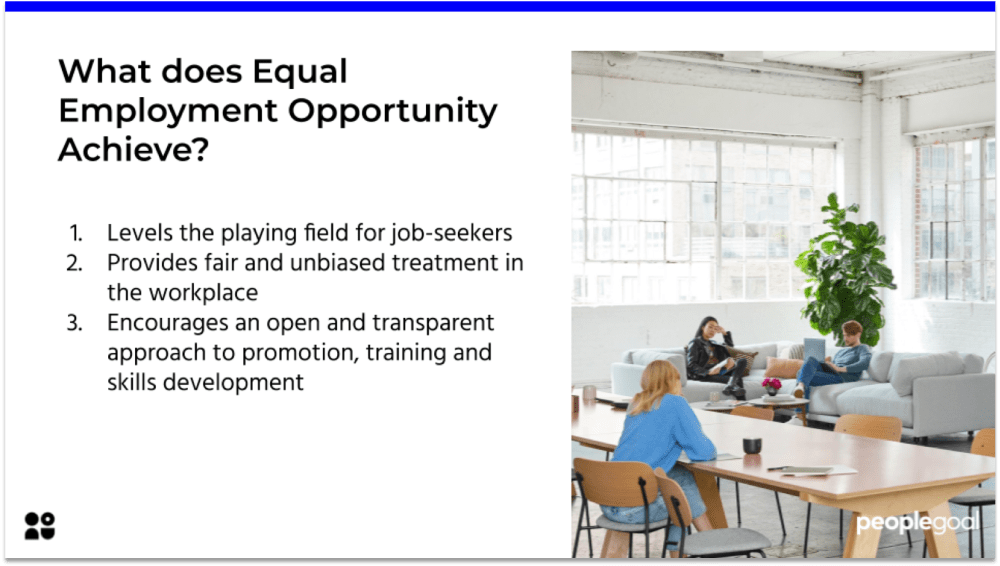 What does Equal Employment Opportunity Achieve?

1. Levels the playing field for job-seekers
2. Provides fair and unbiased treatment in the workplace
3. Encourages an open and transparent approach to promotion, training and skills development

peoplegoal